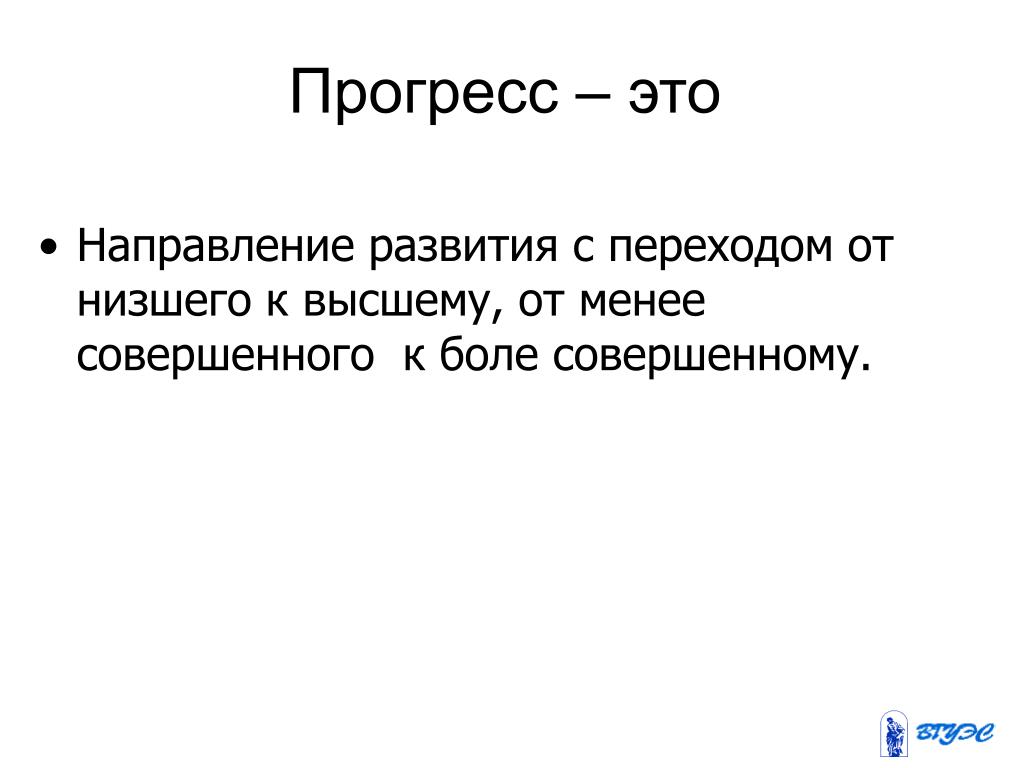 Прогресс – это

• Направление развития с переходом от низшего к высшему, от менее совершенного к боле совершенному.

ВГУЭС